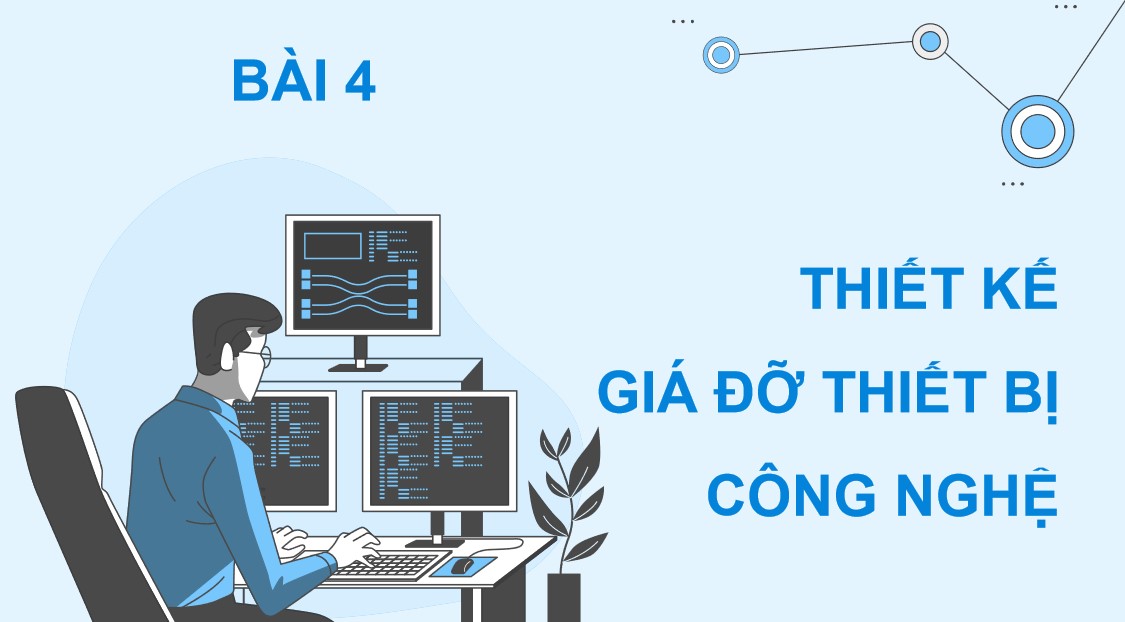 BÀI 4

THIẾT KẾ
GIÁ ĐỠ THIẾT BỊ
CÔNG NGHỆ